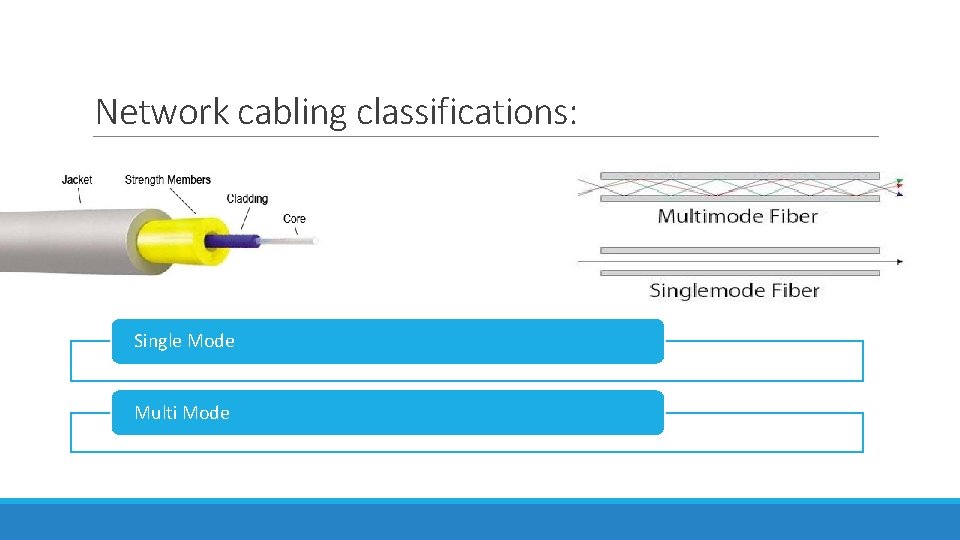 Network cabling classifications:

Jacket

Strength Members

Cladding

Core

Multimode Fiber

Singlemode Fiber

Single Mode

Multi Mode